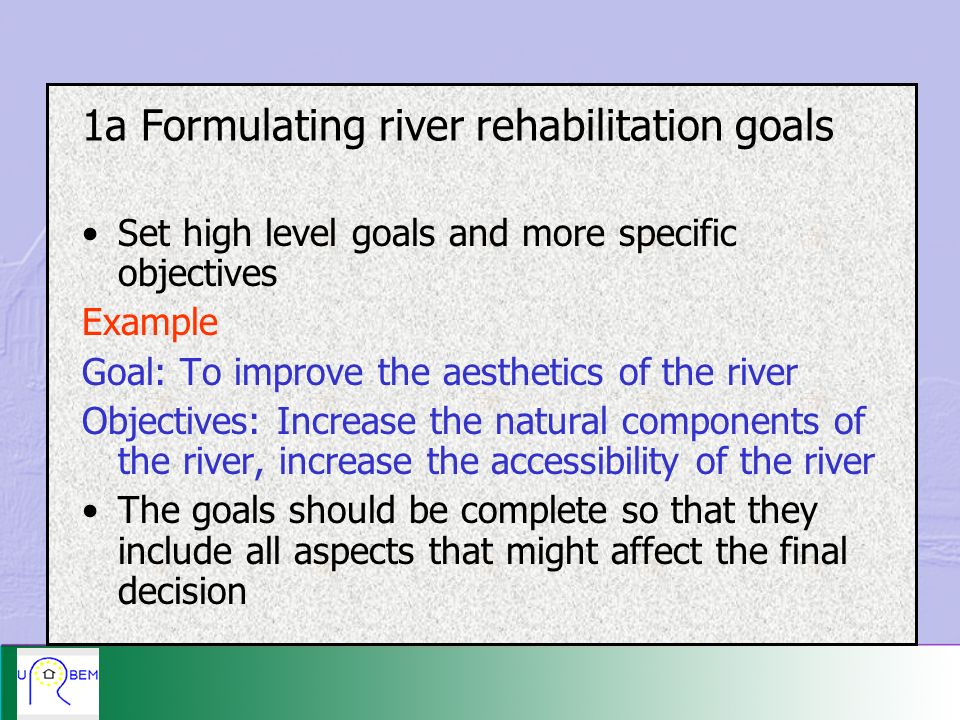 1a Formulating river rehabilitation goals

• Set high level goals and more specific objectives

Example

Goal: To improve the aesthetics of the river

Objectives: Increase the natural components of the river, increase the accessibility of the river

• The goals should be complete so that they include all aspects that might affect the final decision

U R BEM